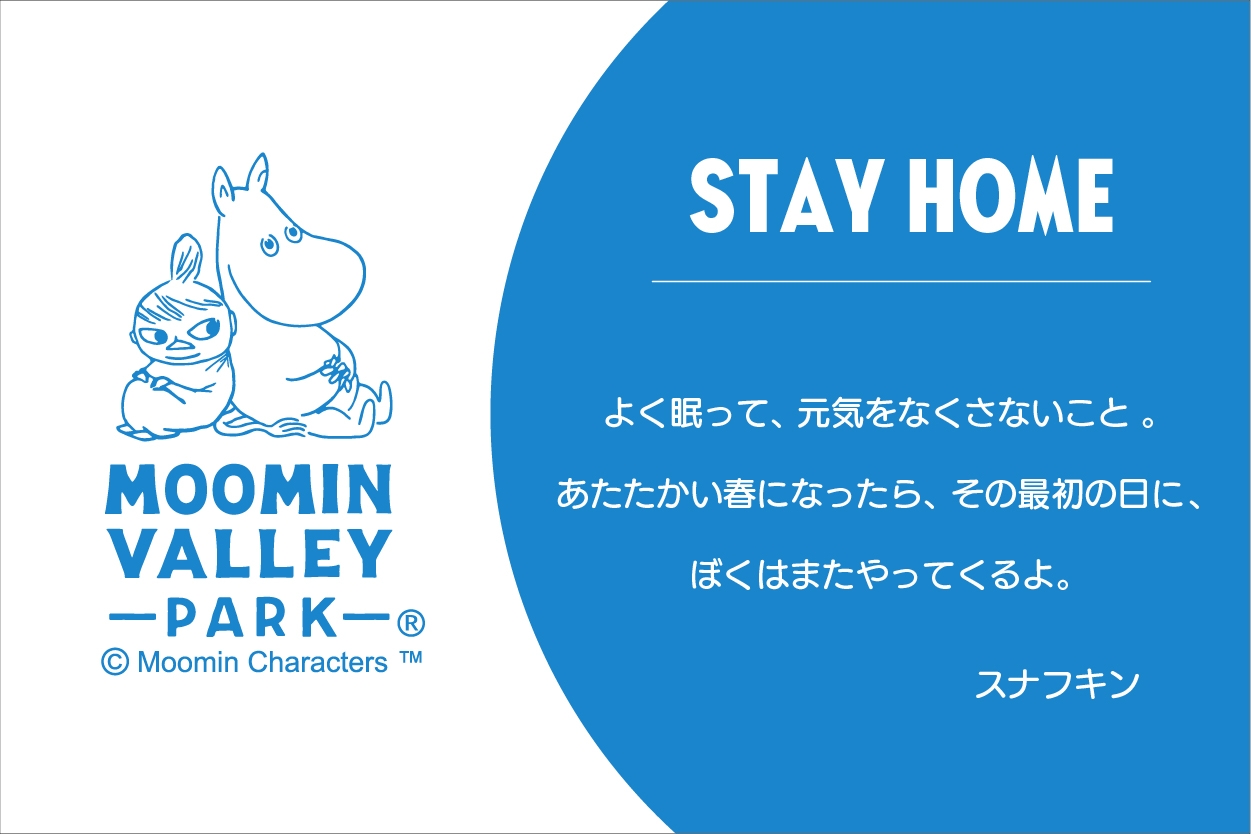 MOOMIN
VALLEY
—PARK—®
© Moomin Characters ™

STAY HOME

よく眠って、元気をなくさないこと 。

あたたかい春になったら、その最初の日に、

ぼくはまたやってくるよ。

スナフキン